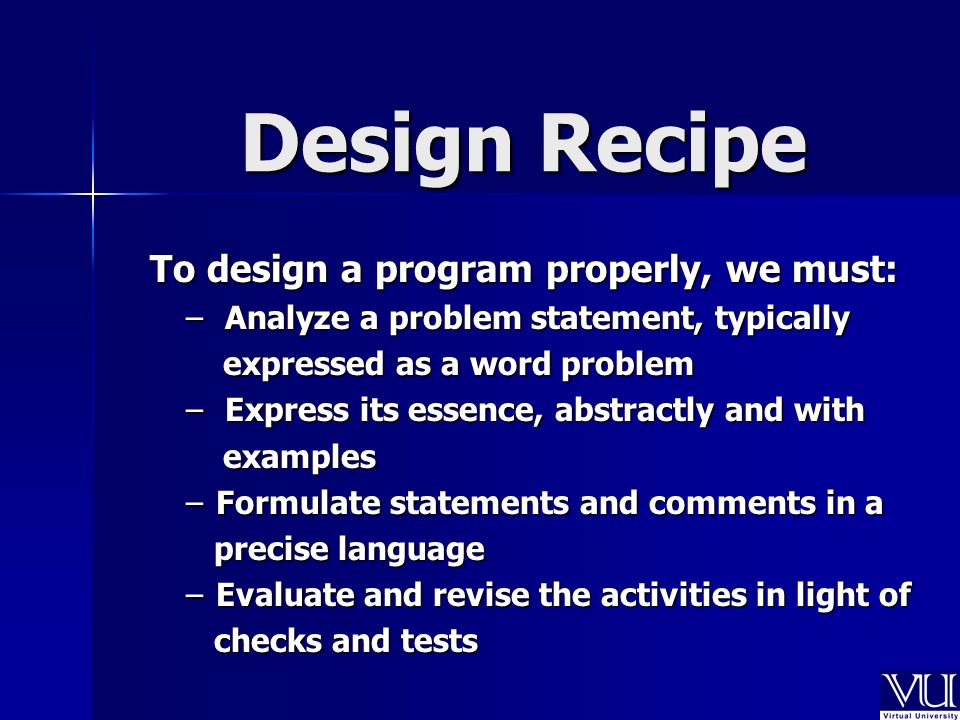 Design Recipe

To design a program properly, we must:

– Analyze a problem statement, typically expressed as a word problem
– Express its essence, abstractly and with examples
– Formulate statements and comments in a precise language
– Evaluate and revise the activities in light of checks and tests

VU
Virtual University